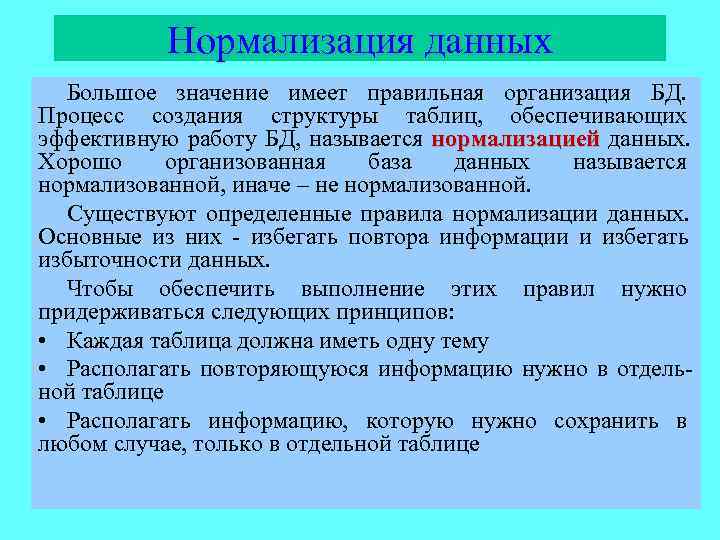 Нормализация данных

Большое значение имеет правильная организация БД. Процесс создания структуры таблиц, обеспечивающих эффективную работу БД, называется нормализацией данных. Хорошо организованная база данных называется нормализованной, иначе – не нормализованной.

Существуют определенные правила нормализации данных. Основные из них - избегать повтора информации и избегать избыточности данных.

Чтобы обеспечить выполнение этих правил нужно придерживаться следующих принципов:

• Каждая таблица должна иметь одну тему

• Располагать повторяющуюся информацию нужно в отдельной таблице

• Располагать информацию, которую нужно сохранить в любом случае, только в отдельной таблице